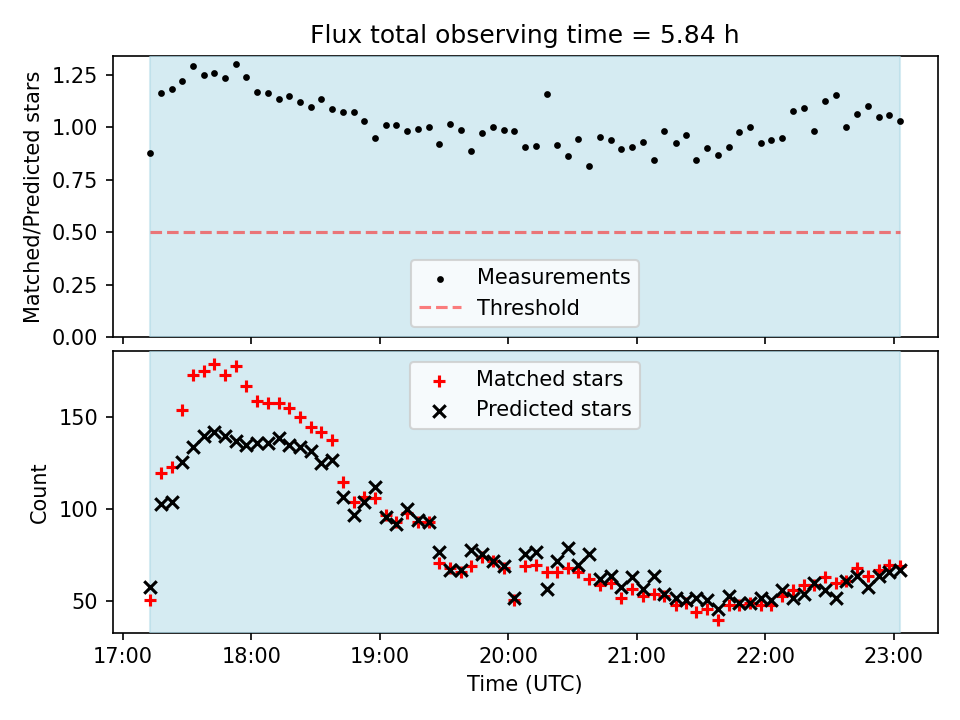 Flux total observing time = 5.84 h

Matched/Predicted stars

1.25
1.00
0.75
0.50
0.25
0.00

Measurements
Threshold

Matched stars
Predicted stars

Count

150
100
50

17:00 18:00 19:00 20:00 21:00 22:00 23:00

Time (UTC)